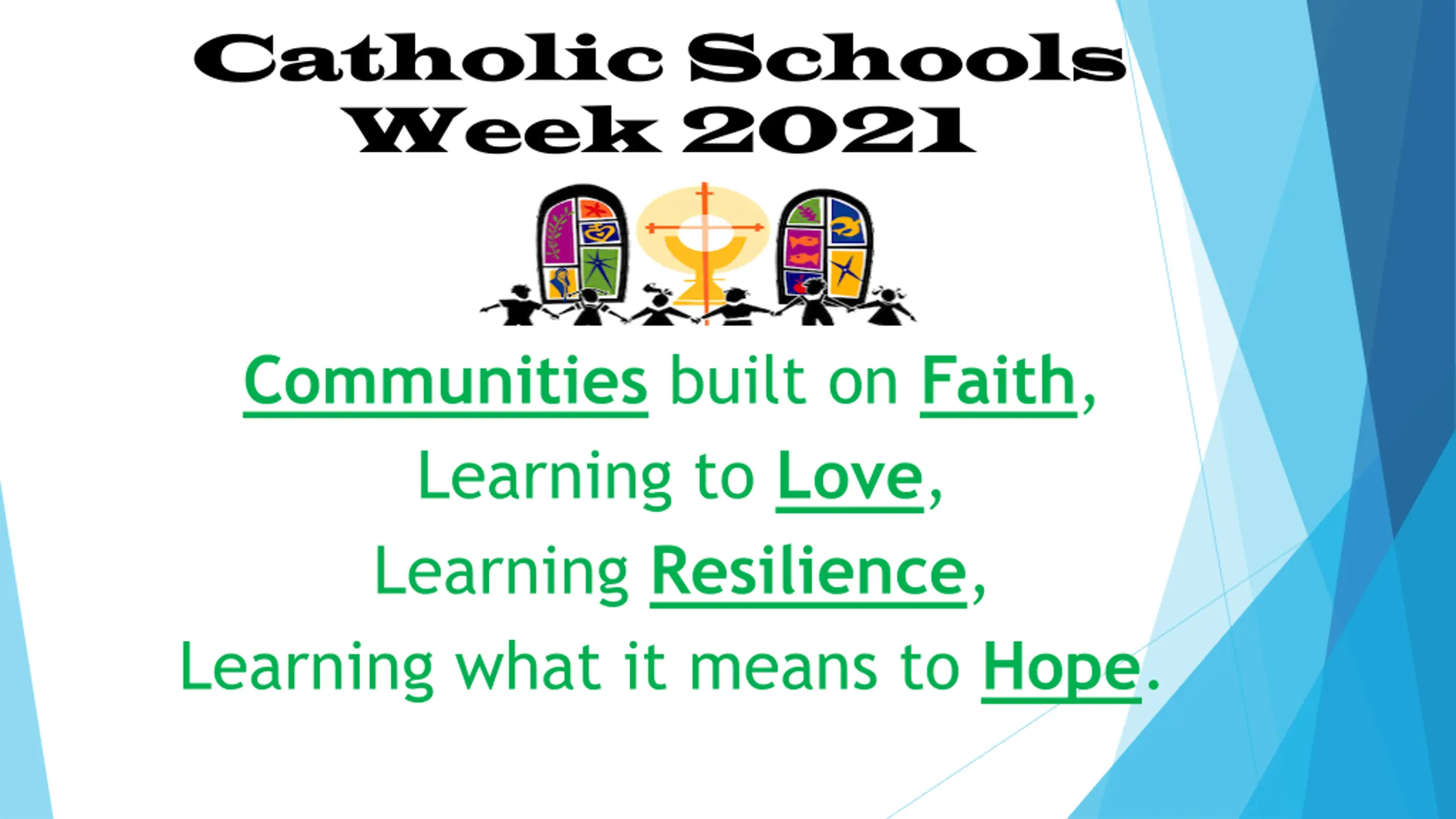 Catholic Schools Week 2021

Communities built on Faith,
Learning to Love,
Learning Resilience,
Learning what it means to Hope.